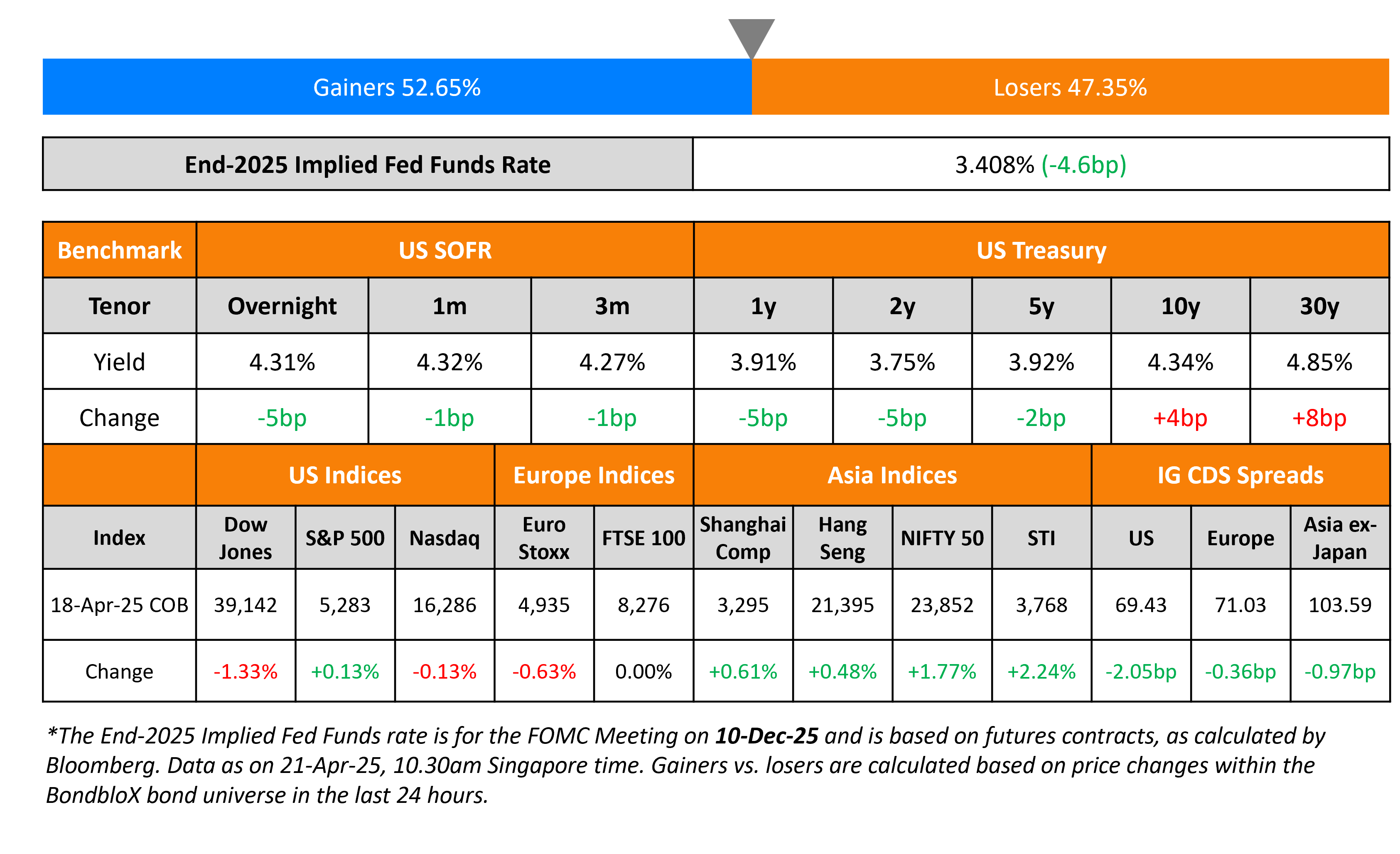 Gainers 52.65%

Losers 47.35%

| End-2025 Implied Fed Funds Rate | 3.408% (-4.6bp) |
|---|---|

| Benchmark | US SOFR | | | US Treasury | | | | |
|---|---|---|---|---|---|---|---|---|
| Tenor | Overnight | 1m | 3m | 1y | 2y | 5y | 10y | 30y |
| Yield | 4.31% | 4.32% | 4.27% | 3.91% | 3.75% | 3.92% | 4.34% | 4.85% |
| Change | -5bp | -1bp | -1bp | -5bp | -5bp | -2bp | +4bp | +8bp |

| | US Indices | | | Europe Indices | | Asia Indices | | | | IG CDS Spreads | | |
|---|---|---|---|---|---|---|---|---|---|---|---|---|
| Index | Dow Jones | S&P 500 | Nasdaq | Euro Stoxx | FTSE 100 | Shanghai Comp | Hang Seng | NIFTY 50 | STI | US | Europe | Asia ex-Japan |
| 18-Apr-25 COB | 39,142 | 5,283 | 16,286 | 4,935 | 8,276 | 3,295 | 21,395 | 23,852 | 3,768 | 69.43 | 71.03 | 103.59 |
| Change | -1.33% | +0.13% | -0.13% | -0.63% | 0.00% | +0.61% | +0.48% | +1.77% | +2.24% | -2.05bp | -0.36bp | -0.97bp |

*The End-2025 Implied Fed Funds rate is for the FOMC Meeting on 10-Dec-25 and is based on futures contracts, as calculated by Bloomberg. Data as on 21-Apr-25, 10.30am Singapore time. Gainers vs. losers are calculated based on price changes within the BondbloX bond universe in the last 24 hours.